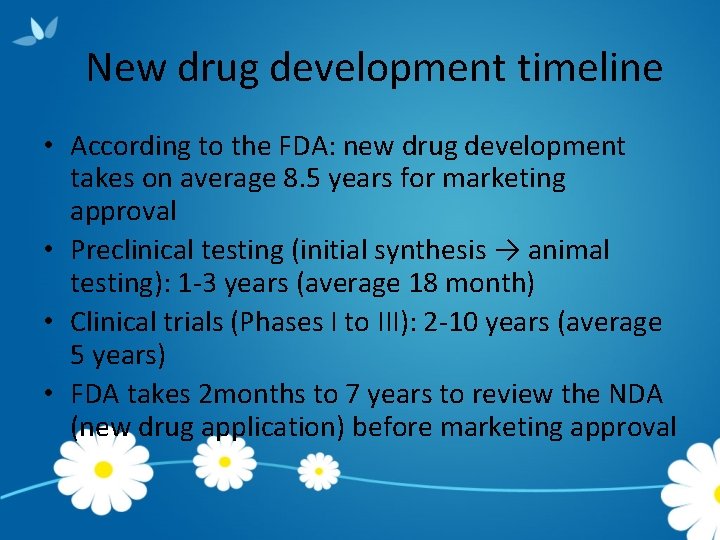 New drug development timeline

• According to the FDA: new drug development takes on average 8.5 years for marketing approval
• Preclinical testing (initial synthesis → animal testing): 1-3 years (average 18 month)
• Clinical trials (Phases I to III): 2-10 years (average 5 years)
• FDA takes 2months to 7 years to review the NDA (new drug application) before marketing approval